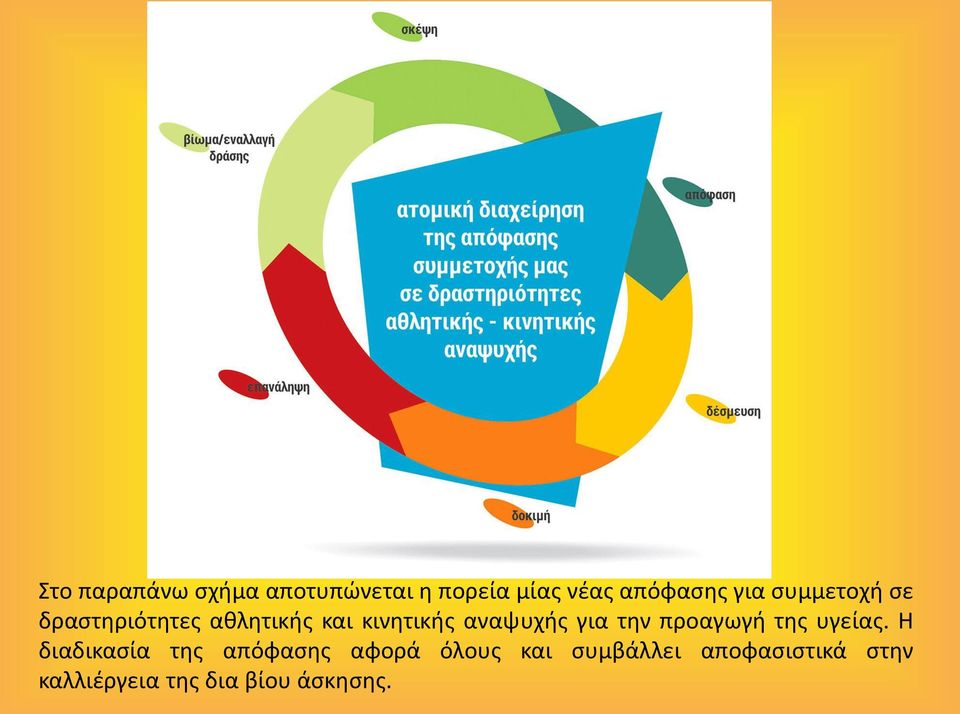 σκέψη

βίωμα/εναλλαγή δράσης

απόφαση

ατομική διαχείρηση της απόφασης συμμετοχής μας σε δραστηριότητες αθλητικής - κινητικής αναψυχής

επανάληψη

δέσμευση

δοκιμή

Στο παραπάνω σχήμα αποτυπώνεται η πορεία μίας νέας απόφασης για συμμετοχή σε δραστηριότητες αθλητικής και κινητικής αναψυχής για την προαγωγή της υγείας. Η διαδικασία της απόφασης αφορά όλους και συμβάλλει αποφασιστικά στην καλλιέργεια της δια βίου άσκησης.